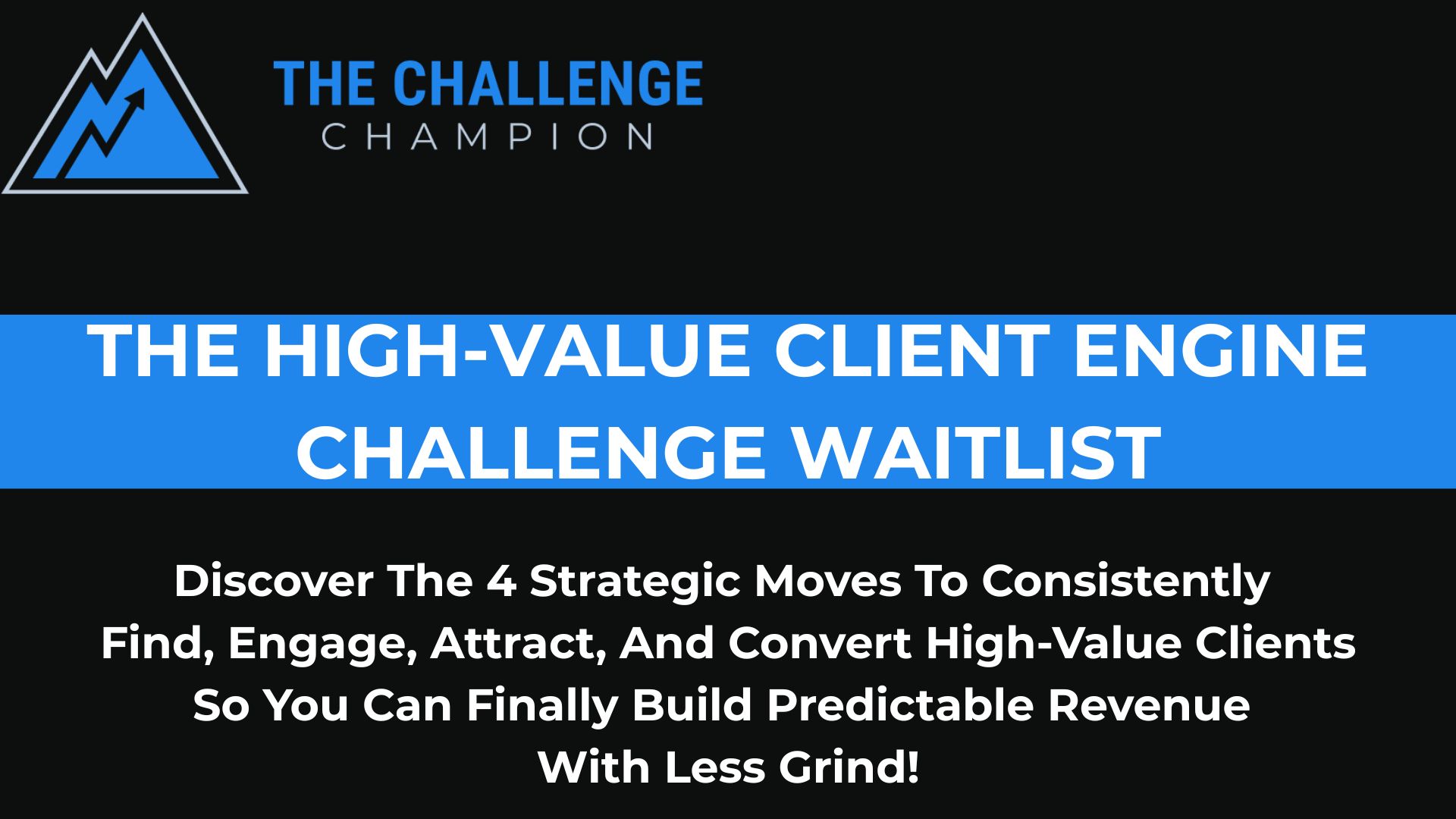 THE CHALLENGE
CHAMPION

THE HIGH-VALUE CLIENT ENGINE CHALLENGE WAITLIST

Discover The 4 Strategic Moves To Consistently Find, Engage, Attract, And Convert High-Value Clients So You Can Finally Build Predictable Revenue With Less Grind!